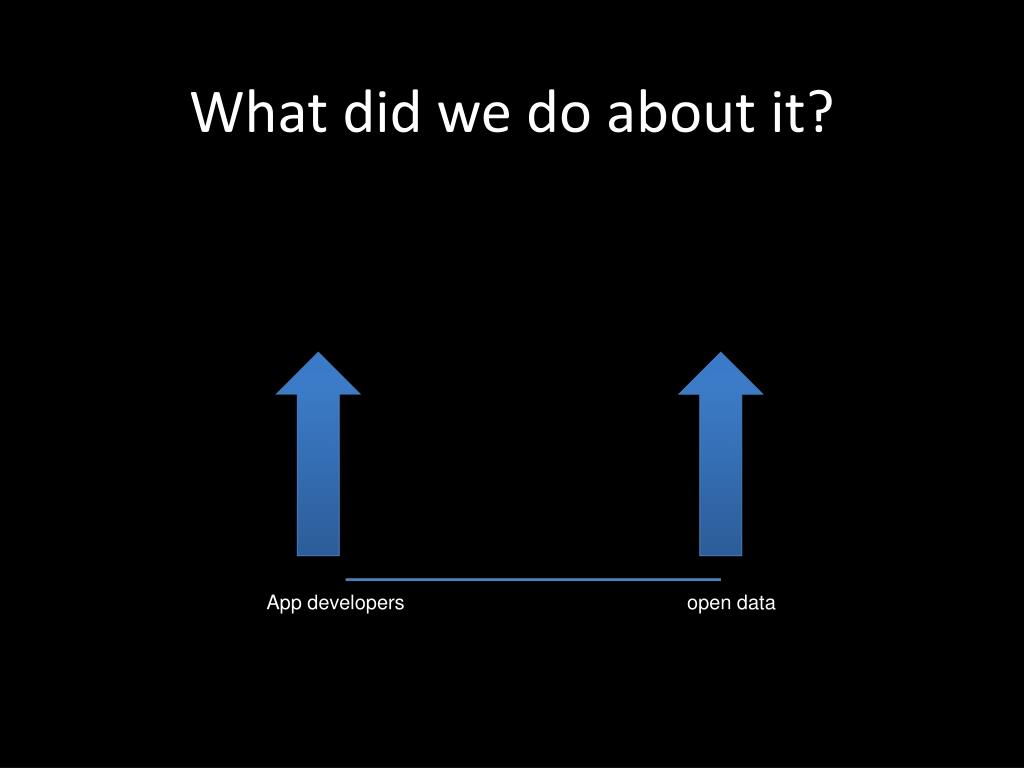 What did we do about it?

App developers

open data